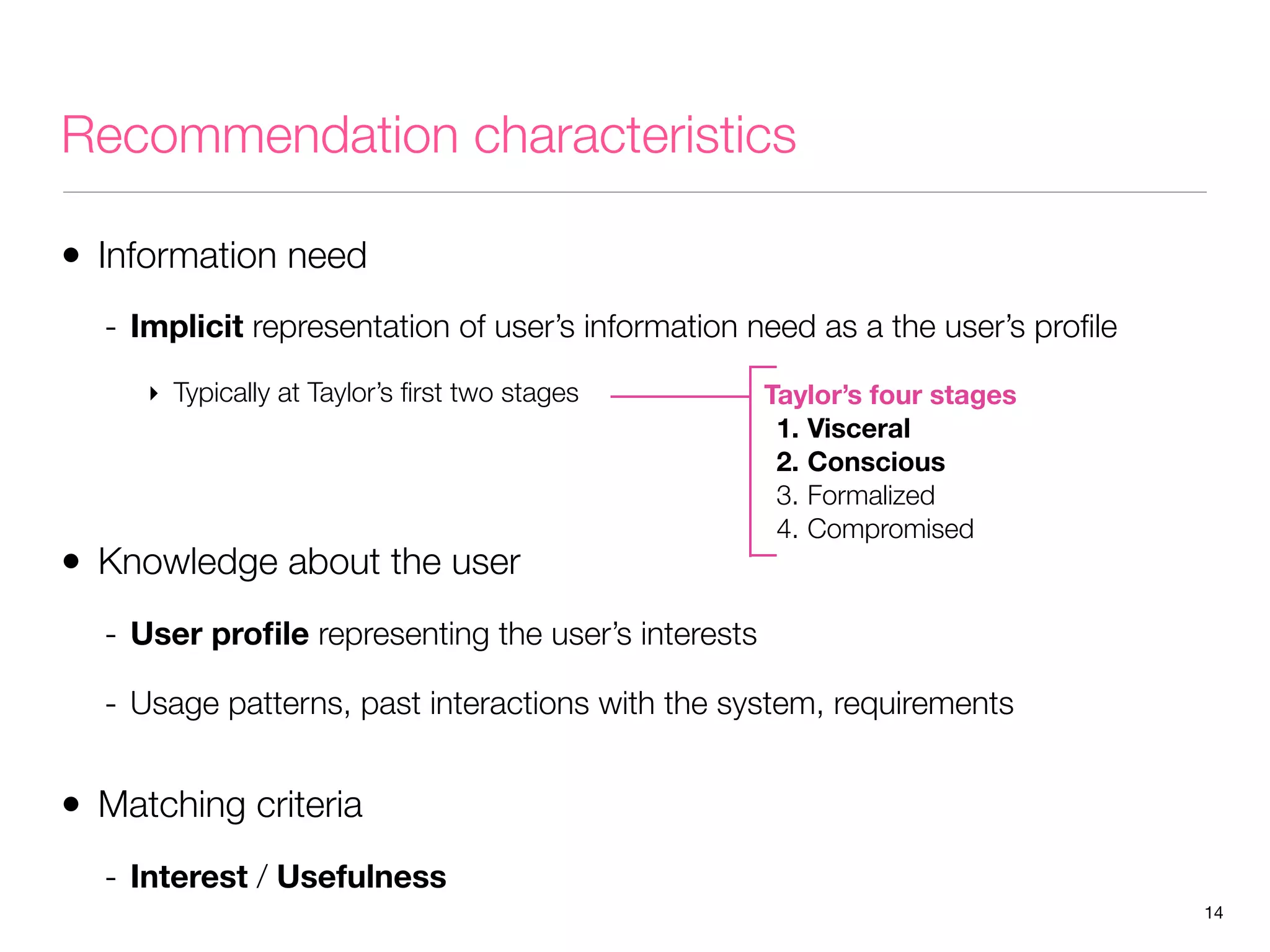 Recommendation characteristics

• Information need

- Implicit representation of user's information need as a the user's profile

‣ Typically at Taylor's first two stages

Taylor's four stages
1. Visceral
2. Conscious
3. Formalized
4. Compromised

• Knowledge about the user

- User profile representing the user's interests

- Usage patterns, past interactions with the system, requirements

• Matching criteria

- Interest / Usefulness

14